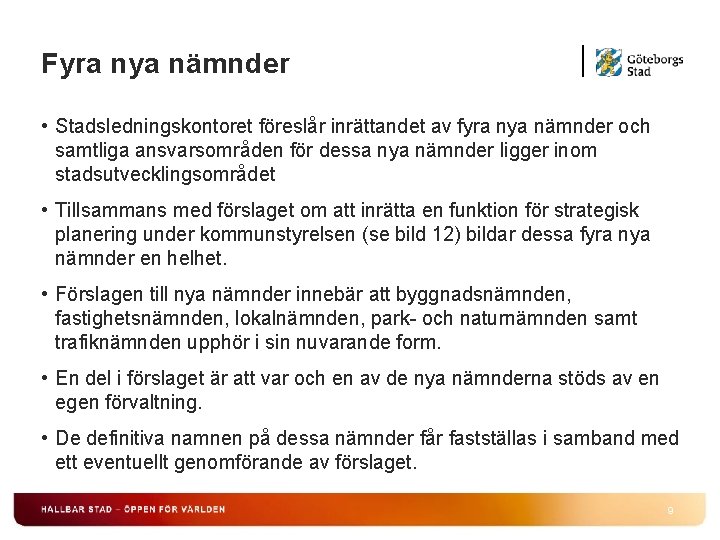 Fyra nya nämnder

Göteborgs Stad

• Stadsledningskontoret föreslår inrättandet av fyra nya nämnder och samtliga ansvarsområden för dessa nya nämnder ligger inom stadsutvecklingsområdet

• Tillsammans med förslaget om att inrätta en funktion för strategisk planering under kommunstyrelsen (se bild 12) bildar dessa fyra nya nämnder en helhet.

• Förslagen till nya nämnder innebär att byggnadsnämnden, fastighetsnämnden, lokalnämnden, park- och naturnämnden samt trafiknämnden upphör i sin nuvarande form.

• En del i förslaget är att var och en av de nya nämnderna stöds av en egen förvaltning.

• De definitiva namnen på dessa nämnder får fastställas i samband med ett eventuellt genomförande av förslaget.

HÅLLBAR STAD – ÖPPEN FÖR VÄRLDEN

9